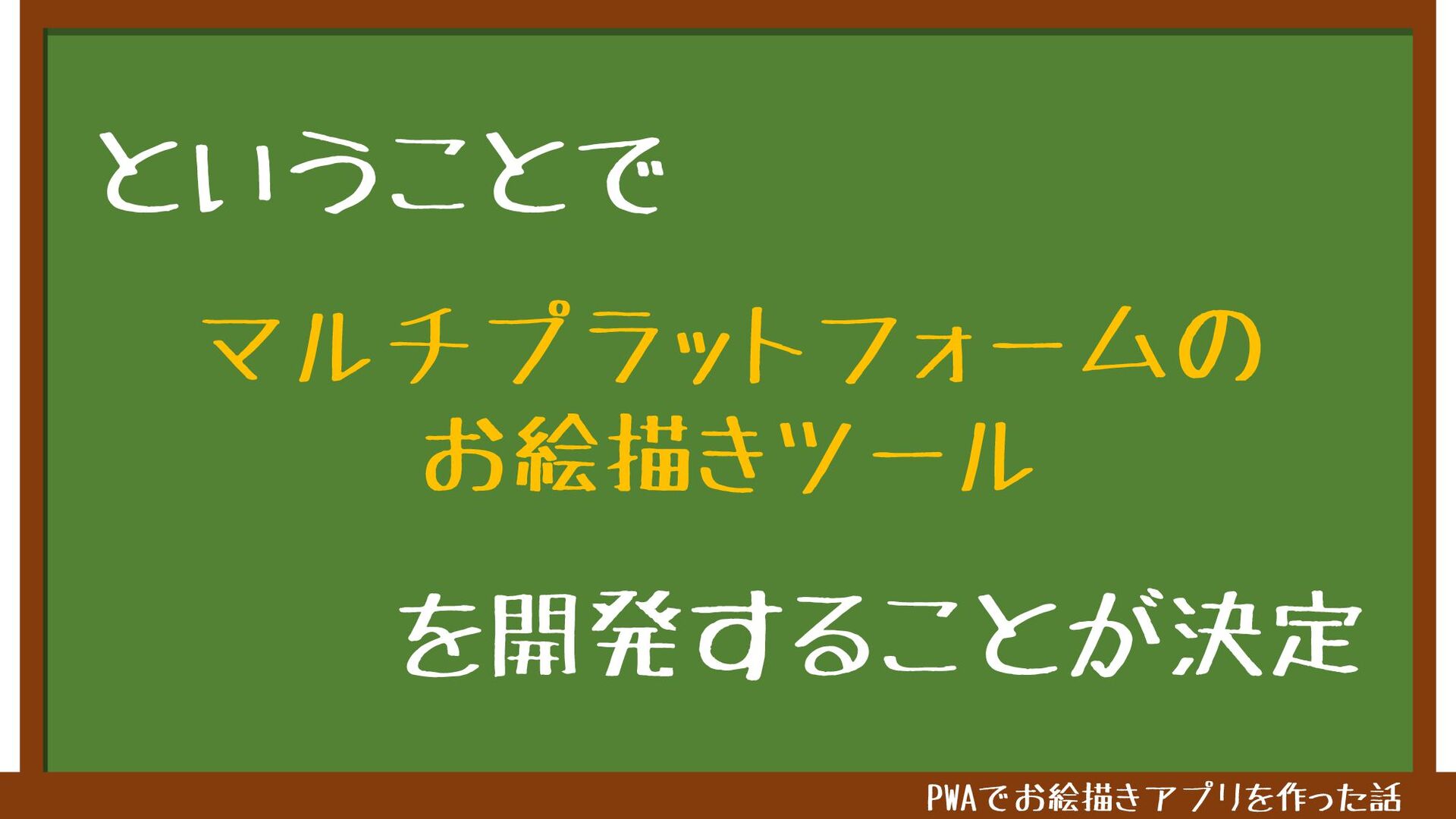 ということで

マルチプラットフォームの
お絵描きツール

を開発することが決定

PWAでお絵描きアプリを作った話